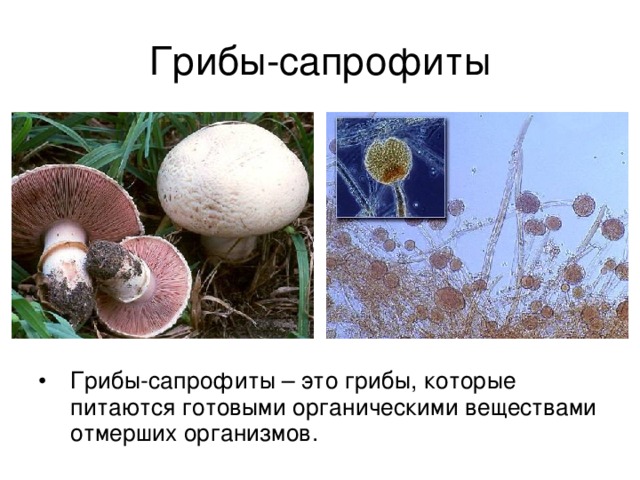 Грибы-сапрофиты

• Грибы-сапрофиты – это грибы, которые питаются готовыми органическими веществами отмерших организмов.